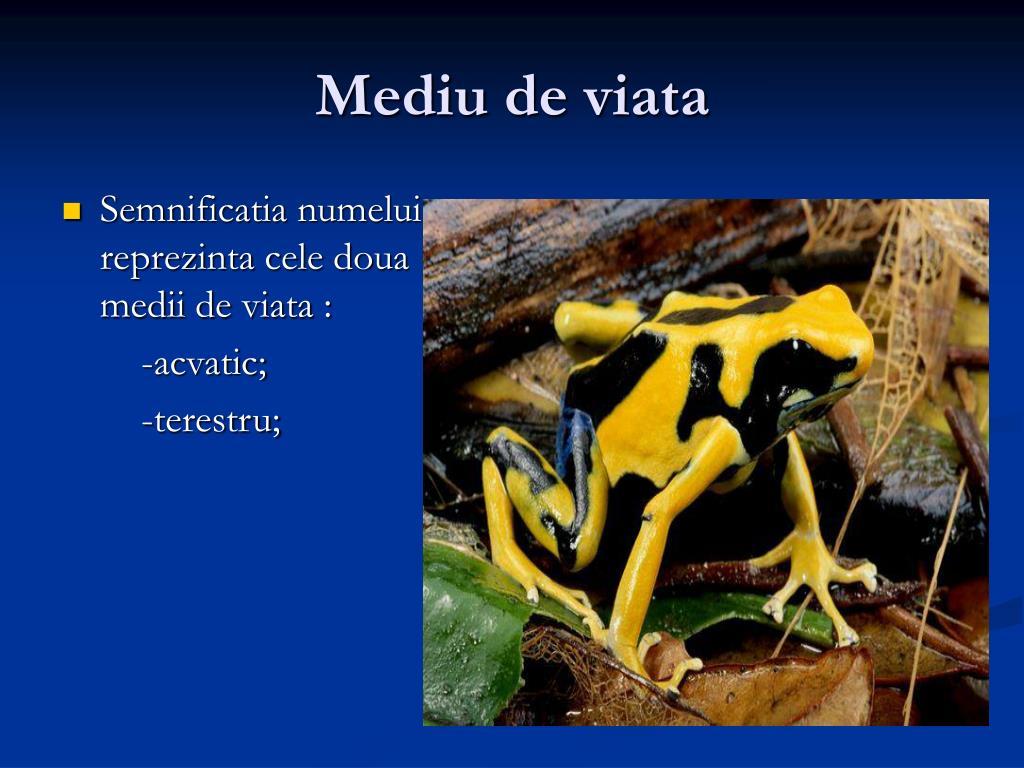 Mediu de viata

Semnificatia numelui reprezinta cele doua medii de viata :

-acvatic;

-terestru;